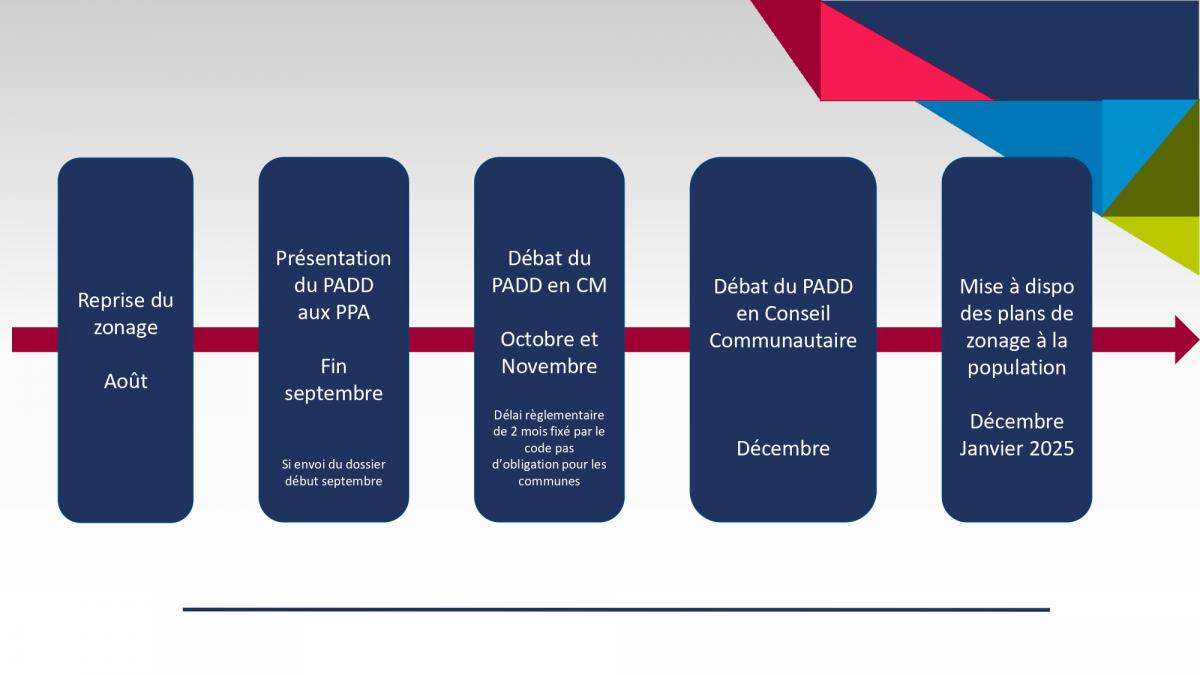 Reprise du zonage

Août

Présentation du PADD aux PPA

Fin septembre

Si envoi du dossier début septembre

Débat du PADD en CM

Octobre et Novembre

Délai règlementaire de 2 mois fixé par le code pas d'obligation pour les communes

Débat du PADD en Conseil Communautaire

Décembre

Mise à dispo des plans de zonage à la population

Décembre Janvier 2025